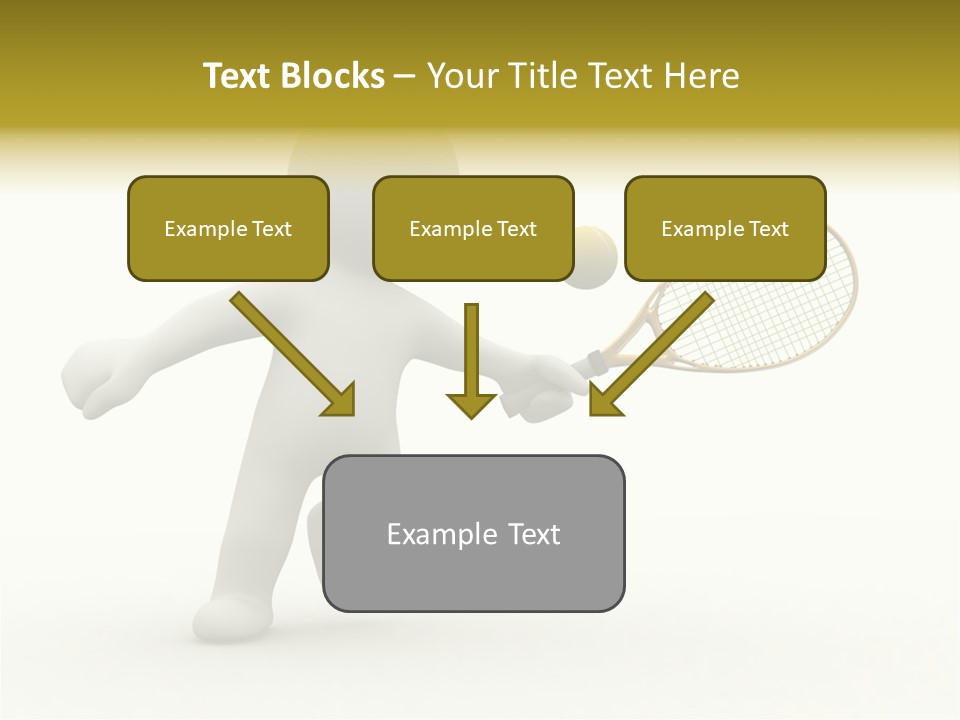 Text Blocks – Your Title Text Here

Example Text

Example Text

Example Text

Example Text